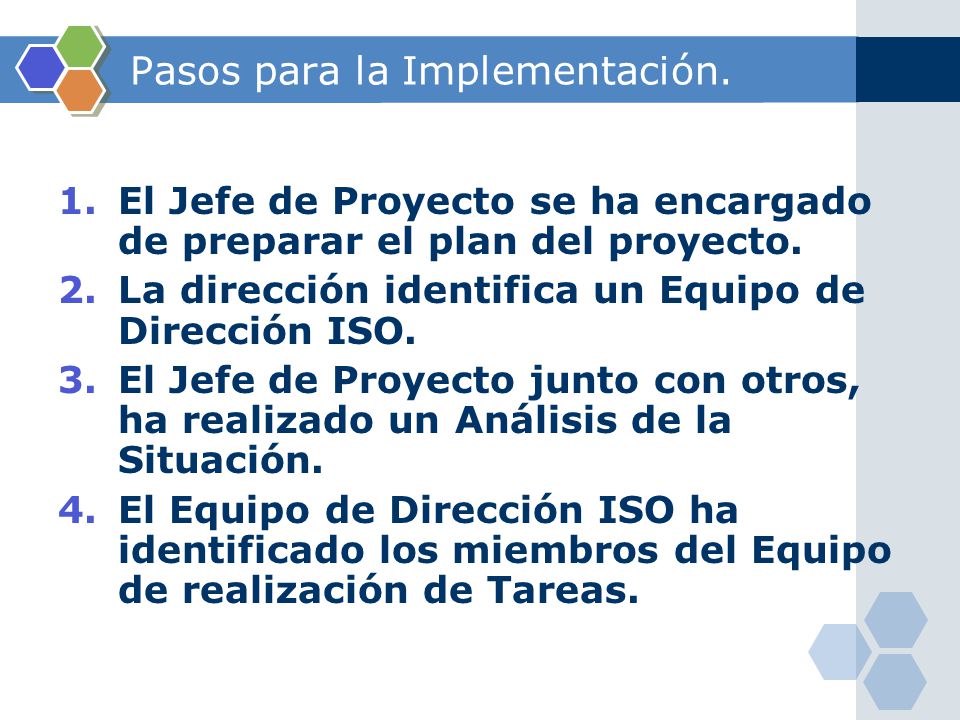 Pasos para la Implementación.

1. El Jefe de Proyecto se ha encargado de preparar el plan del proyecto.
2. La dirección identifica un Equipo de Dirección ISO.
3. El Jefe de Proyecto junto con otros, ha realizado un Análisis de la Situación.
4. El Equipo de Dirección ISO ha identificado los miembros del Equipo de realización de Tareas.